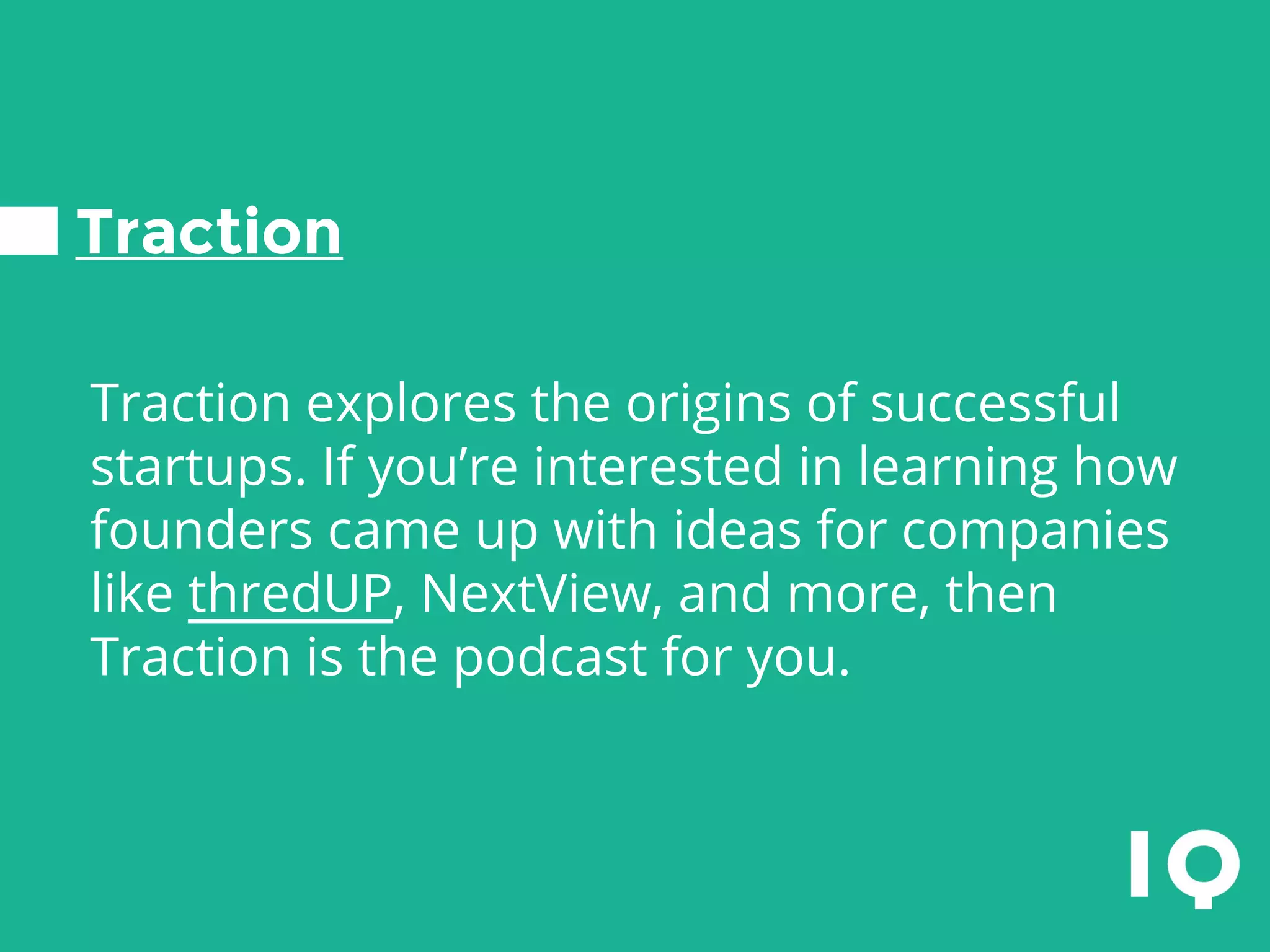 Traction

Traction explores the origins of successful startups. If you’re interested in learning how founders came up with ideas for companies like thredUP, NextView, and more, then Traction is the podcast for you.

IQ